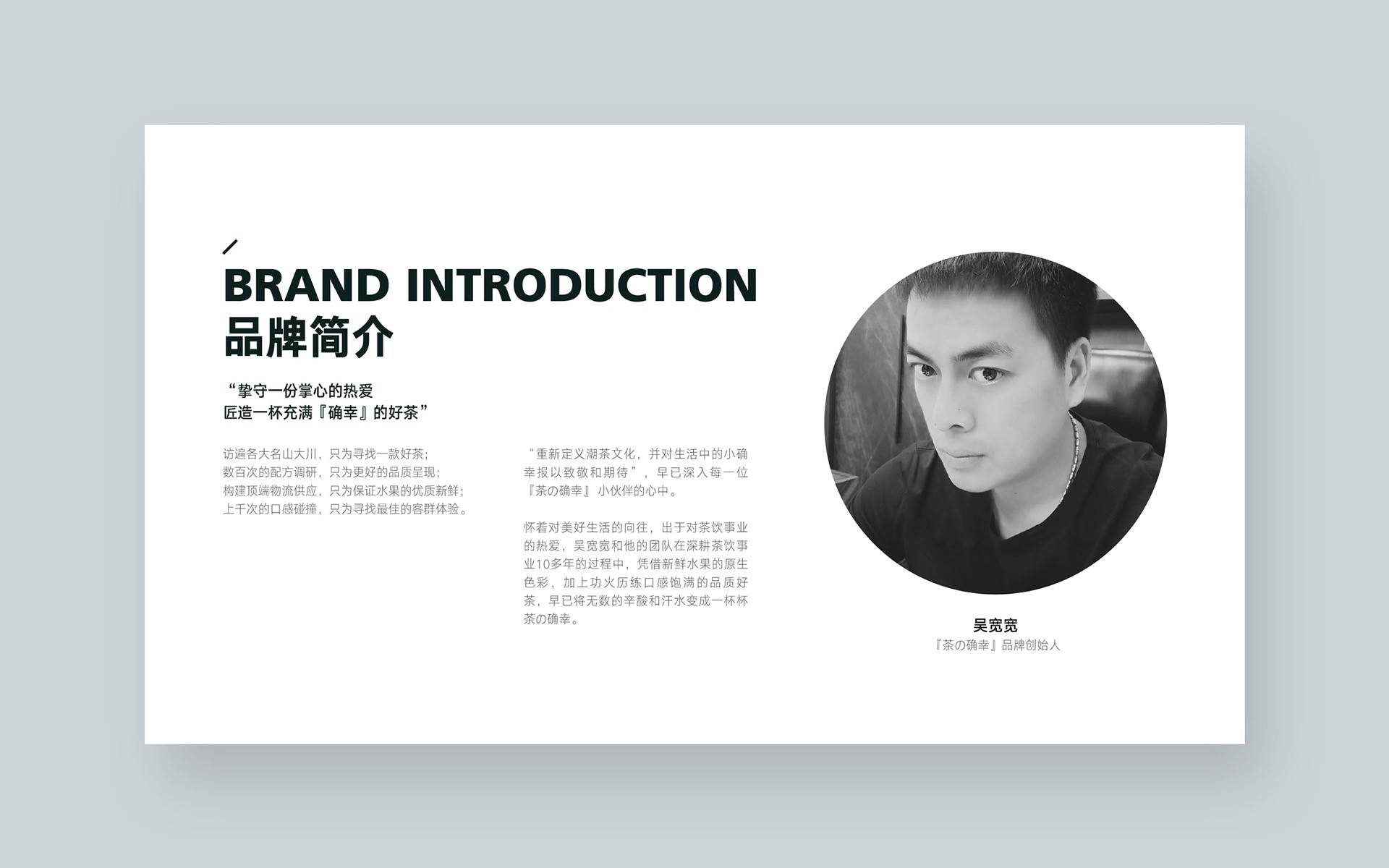 BRAND INTRODUCTION
品牌简介

“挚守一份掌心的热爱
匠造一杯充满『确幸』的好茶”

访遍各大名山大川，只为寻找一款好茶;
数百次的配方调研，只为更好的品质呈现;
构建顶端物流供应，只为保证水果的优质新鲜;
上千次的口感碰撞，只为寻找最佳的客群体验。

“重新定义潮茶文化，并对生活中的小确幸报以致敬和期待”，早已深入每一位『茶の确幸』小伙伴的心中。

怀着对美好生活的向往，出于对茶饮事业的热爱，吴宽宽和他的团队在深耕茶饮事业10多年的过程中，凭借新鲜水果的原生色彩，加上功火历练口感饱满的品质好茶，早已将无数的辛酸和汗水变成一杯杯茶の确幸。

吴宽宽
『茶の确幸』品牌创始人